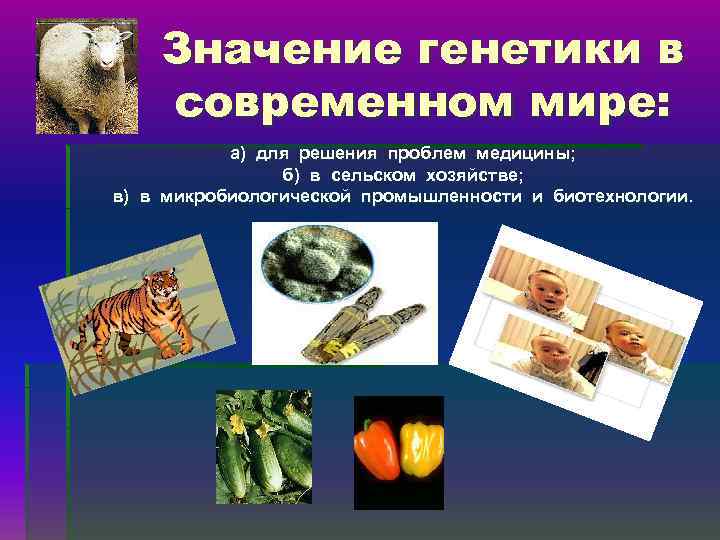 Значение генетики в современном мире:

а) для решения проблем медицины;
б) в сельском хозяйстве;
в) в микробиологической промышленности и биотехнологии.